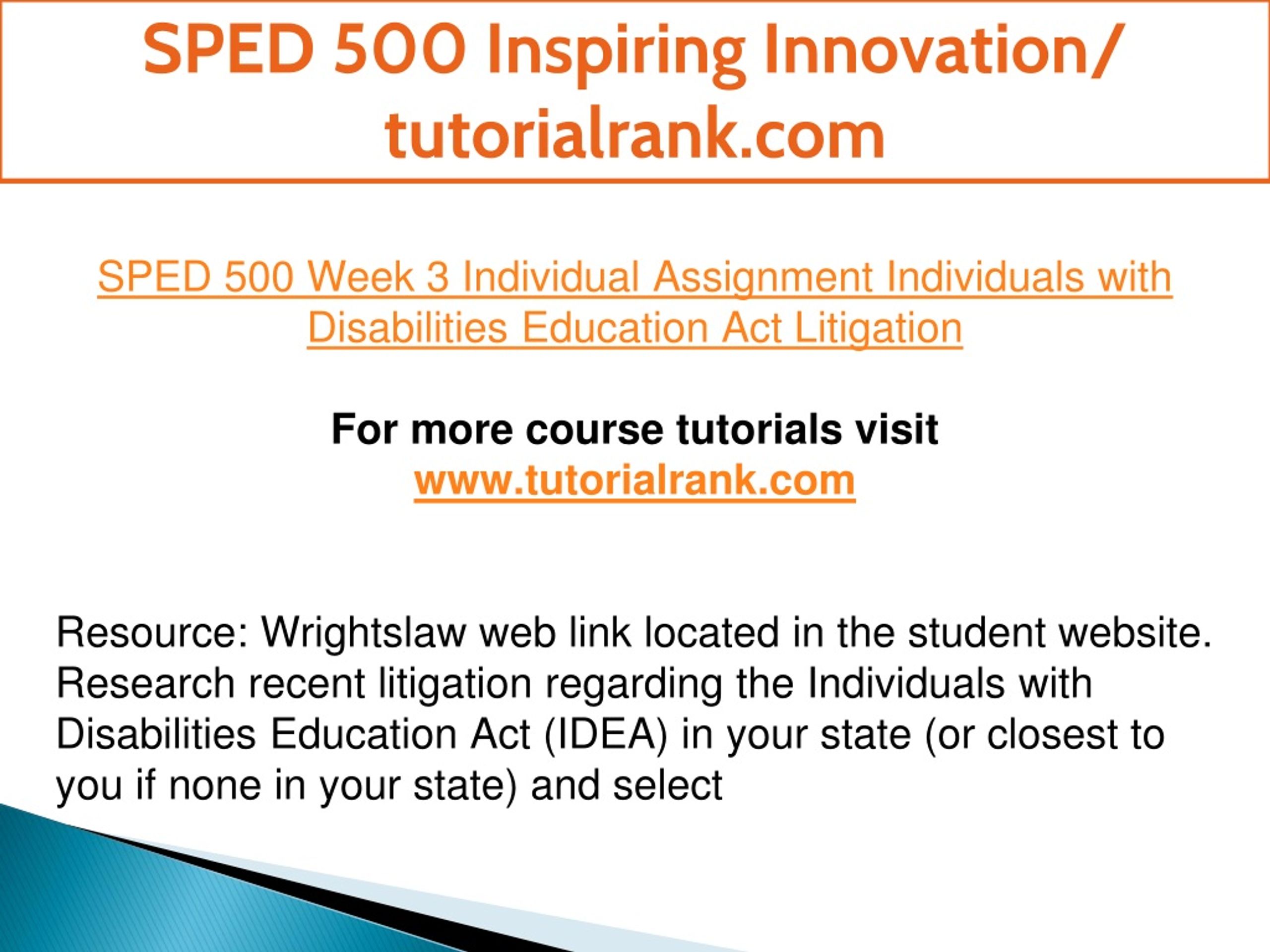 SPED 500 Inspiring Innovation/ tutorialrank.com

SPED 500 Week 3 Individual Assignment Individuals with Disabilities Education Act Litigation

For more course tutorials visit
www.tutorialrank.com

Resource: Wrightslaw web link located in the student website. Research recent litigation regarding the Individuals with Disabilities Education Act (IDEA) in your state (or closest to you if none in your state) and select